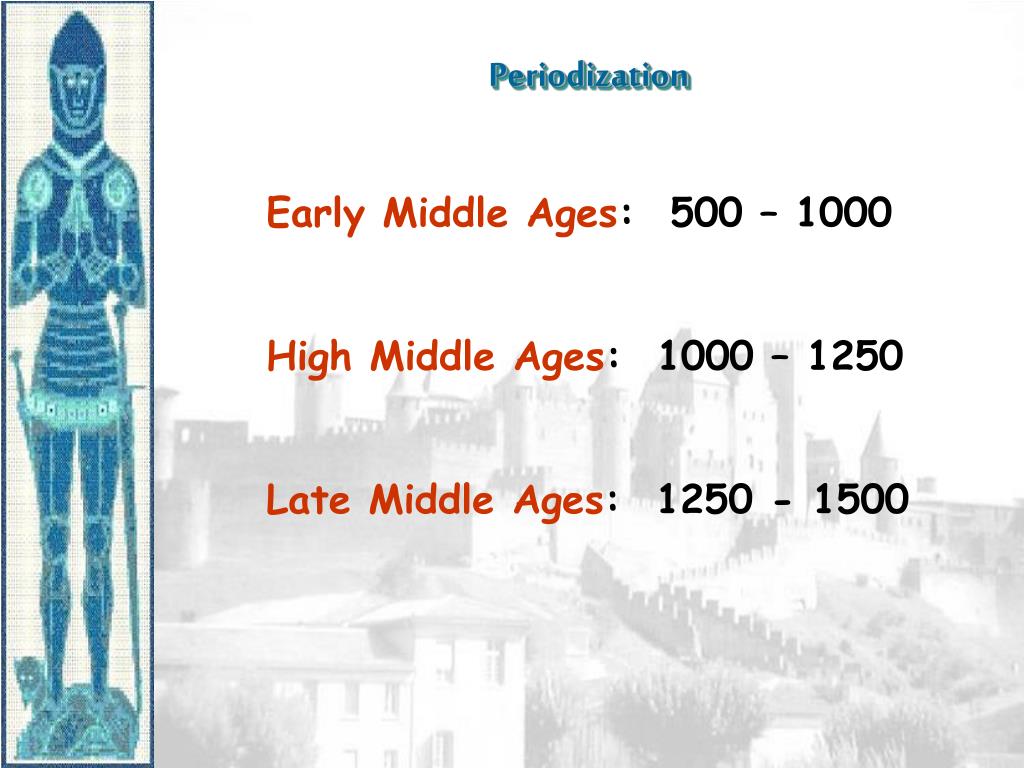 Periodization

Early Middle Ages: 500 – 1000

High Middle Ages: 1000 – 1250

Late Middle Ages: 1250 - 1500